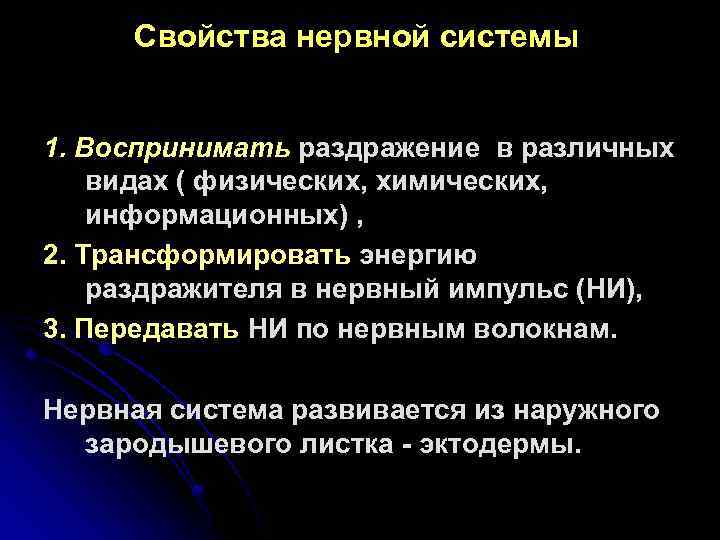 Свойства нервной системы

1. Воспринимать раздражение в различных видах ( физических, химических, информационных) ,

2. Трансформировать энергию раздражителя в нервный импульс (НИ),

3. Передавать НИ по нервным волокнам.

Нервная система развивается из наружного зародышевого листка - эктодермы.